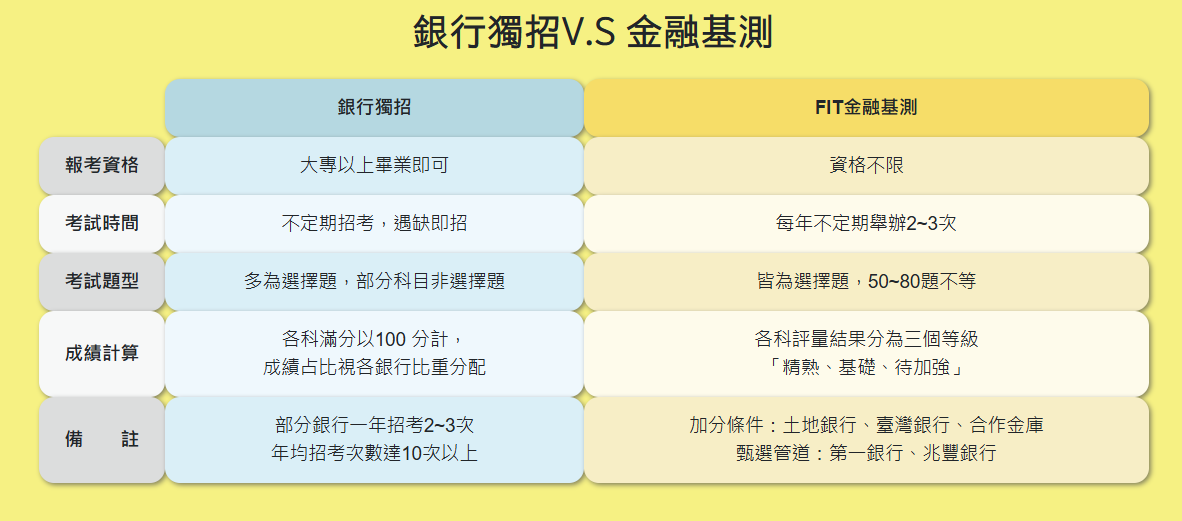 銀行獨招V.S 金融基測

|  | 銀行獨招 | FIT金融基測 |
|---|---|---|
| 報考資格 | 大專以上畢業即可 | 資格不限 |
| 考試時間 | 不定期招考，遇缺即招 | 每年不定期舉辦2~3次 |
| 考試題型 | 多為選擇題，部分科目非選擇題 | 皆為選擇題，50~80題不等 |
| 成績計算 | 各科滿分以100 分計，成績占比視各銀行比重分配 | 各科評量結果分為三個等級「精熟、基礎、待加強」 |
| 備　　註 | 部分銀行一年招考2~3次 年均招考次數達10次以上 | 加分條件：土地銀行、臺灣銀行、合作金庫 甄選管道：第一銀行、兆豐銀行 |